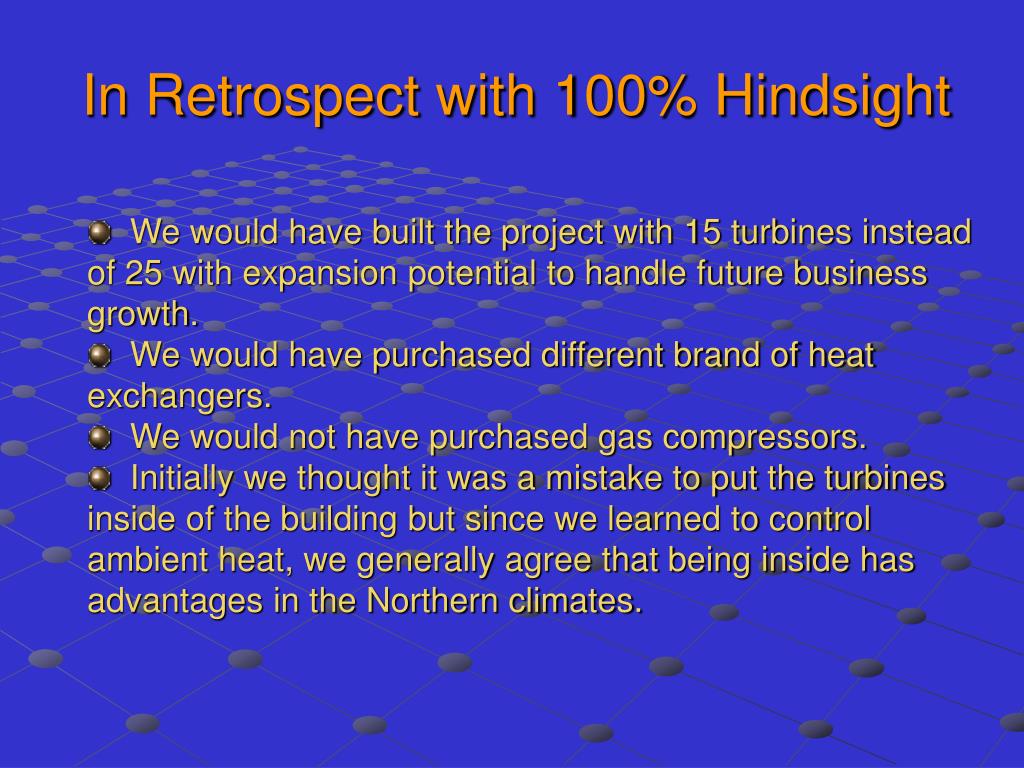 In Retrospect with 100% Hindsight

We would have built the project with 15 turbines instead of 25 with expansion potential to handle future business growth.

We would have purchased different brand of heat exchangers.

We would not have purchased gas compressors.

Initially we thought it was a mistake to put the turbines inside of the building but since we learned to control ambient heat, we generally agree that being inside has advantages in the Northern climates.